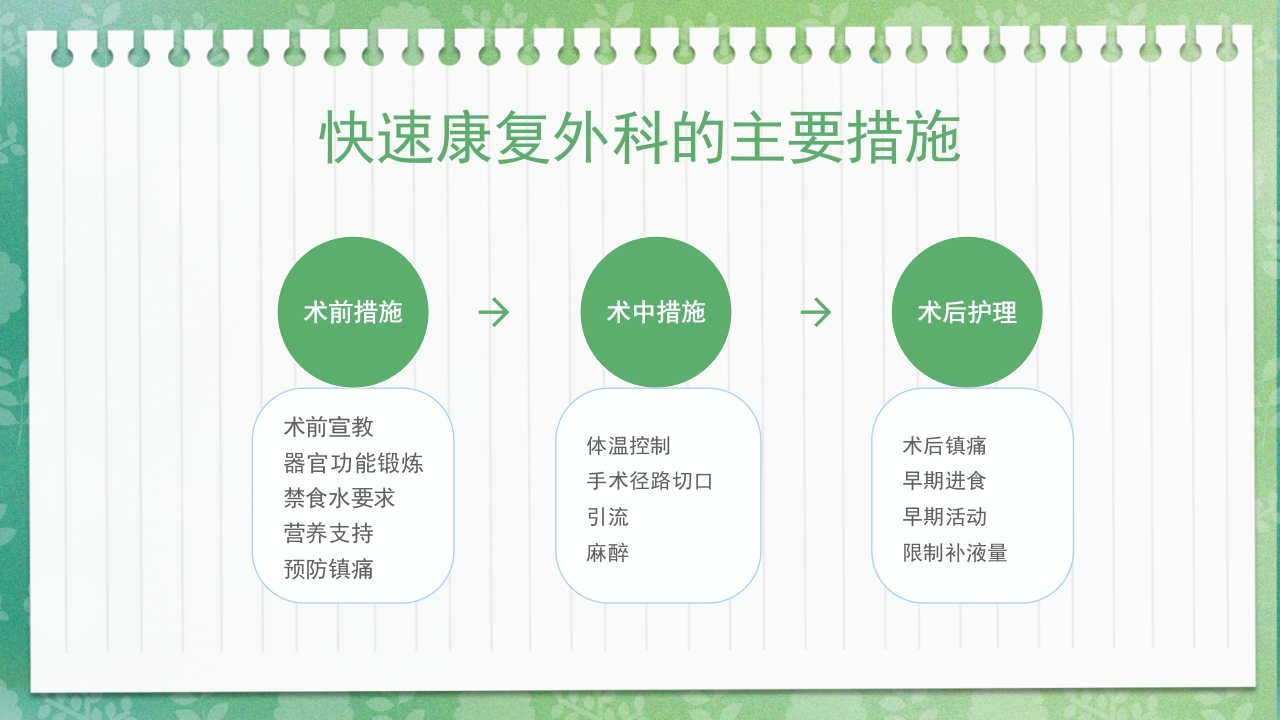 快速康复外科的主要措施

术前措施

术前宣教
器官功能锻炼
禁食水要求
营养支持
预防镇痛

术中措施

体温控制
手术径路切口
引流
麻醉

术后护理

术后镇痛
早期进食
早期活动
限制补液量